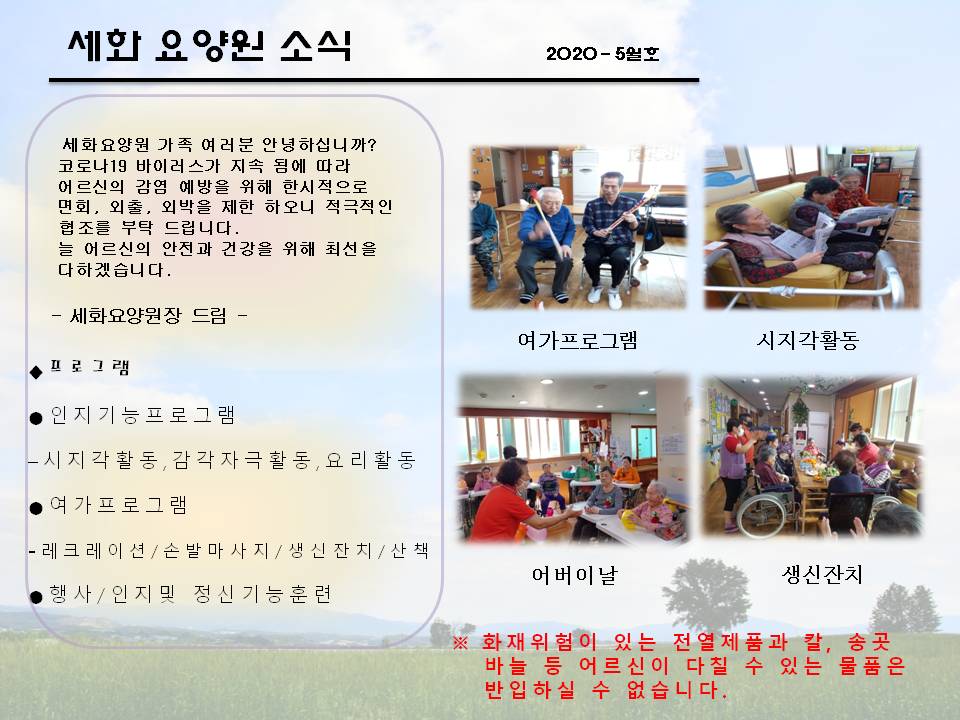 세화 요양원 소식

2020 - 5월호

세화요양원 가족 여러분 안녕하십니까? 코로나19 바이러스가 지속 됨에 따라 어르신의 감염 예방을 위해 한시적으로 면회, 외출, 외박을 제한 하오니 적극적인 협조를 부탁 드립니다.
늘 어르신의 안전과 건강을 위해 최선을 다하겠습니다.

- 세화요양원장 드림 -

◆ 프로그램

● 인지기능프로그램

– 시지각활동, 감각자극활동, 요리활동

● 여가프로그램

- 레크레이션 / 손발마사지 / 생신잔치 / 산책

● 행사 / 인지및 정신기능훈련

여가프로그램

시지각활동

어버이날

생신잔치

※ 화재위험이 있는 전열제품과 칼, 송곳 바늘 등 어르신이 다칠 수 있는 물품은 반입하실 수 없습니다.